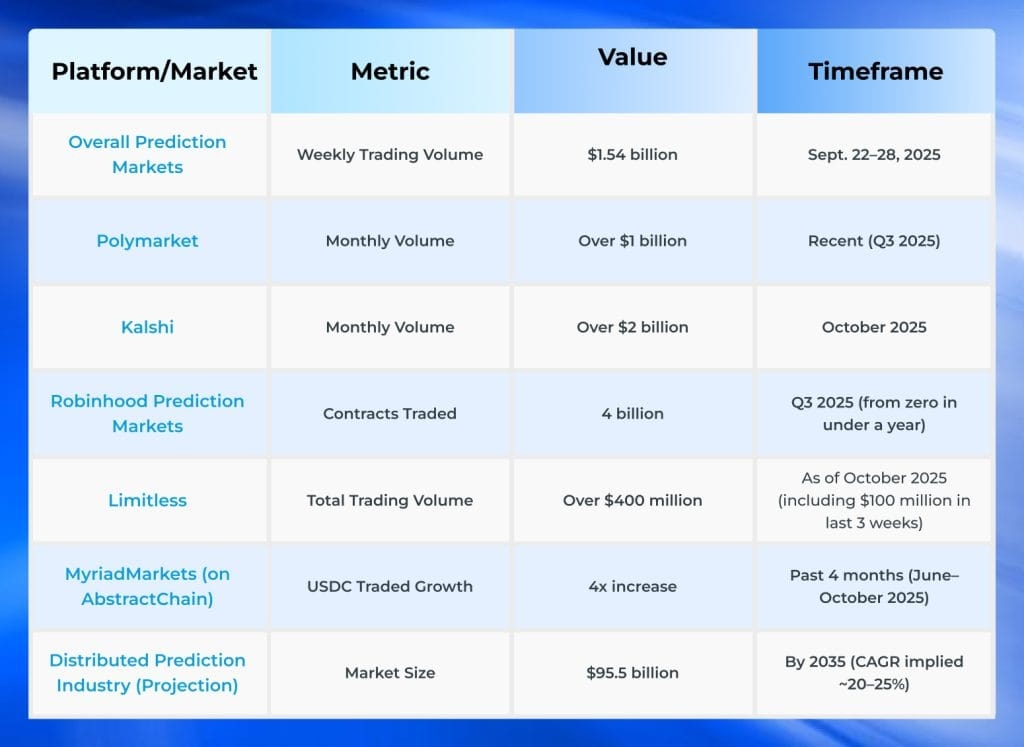 | Platform/Market | Metric | Value | Timeframe |
|---|---|---|---|
| Overall Prediction Markets | Weekly Trading Volume | \$1.54 billion | Sept. 22–28, 2025 |
| Polymarket | Monthly Volume | Over \$1 billion | Recent (Q3 2025) |
| Kalshi | Monthly Volume | Over \$2 billion | October 2025 |
| Robinhood Prediction Markets | Contracts Traded | 4 billion | Q3 2025 (from zero in under a year) |
| Limitless | Total Trading Volume | Over \$400 million | As of October 2025 (including \$100 million in last 3 weeks) |
| MyriadMarkets (on AbstractChain) | USDC Traded Growth | 4x increase | Past 4 months (June–October 2025) |
| Distributed Prediction Industry (Projection) | Market Size | \$95.5 billion | By 2035 (CAGR implied ~20–25%) |